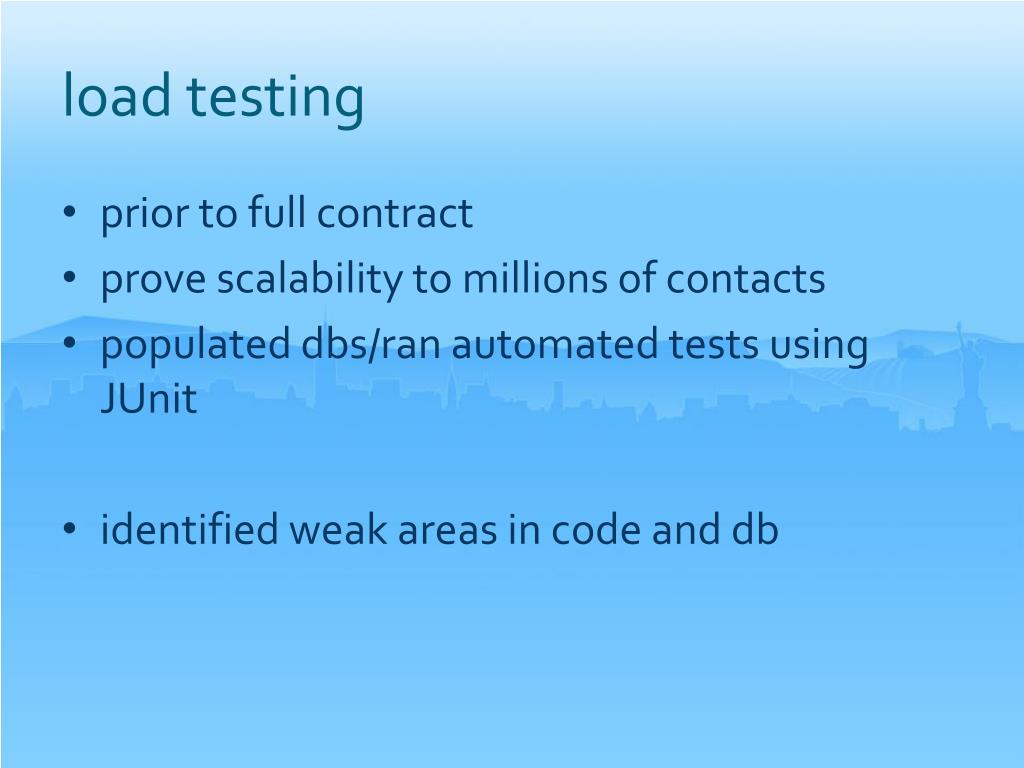 load testing

• prior to full contract
• prove scalability to millions of contacts
• populated dbs/ran automated tests using JUnit

• identified weak areas in code and db